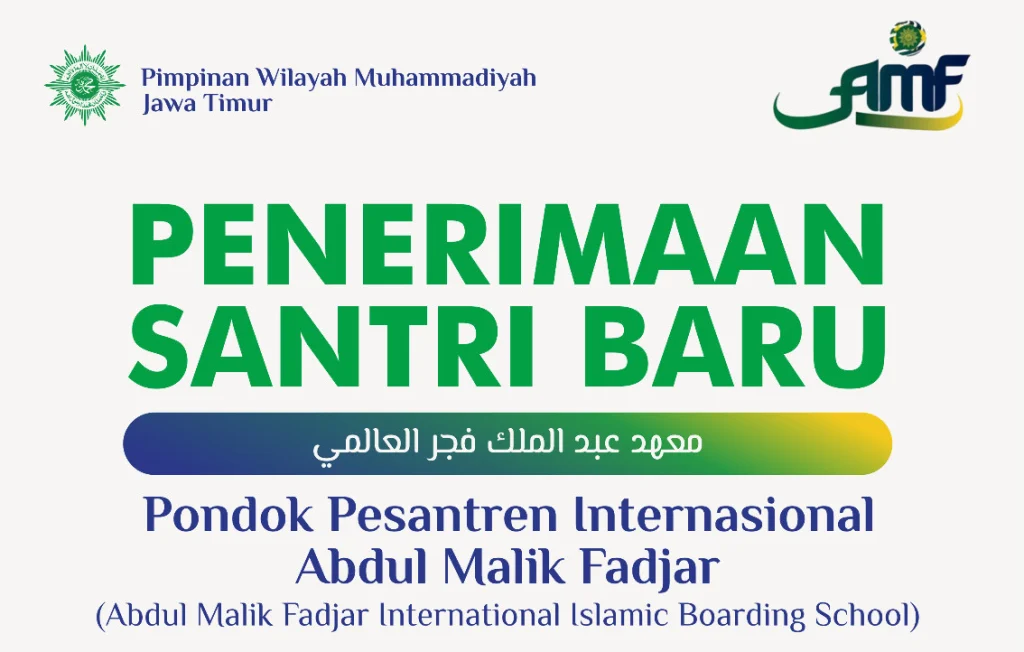 Pimpinan Wilayah Muhammadiyah
Jawa Timur

AMF

PENERIMAAN SANTRI BARU

معهد عبد الملك فجر العالمي

Pondok Pesantren Internasional Abdul Malik Fadjar
(Abdul Malik Fadjar International Islamic Boarding School)